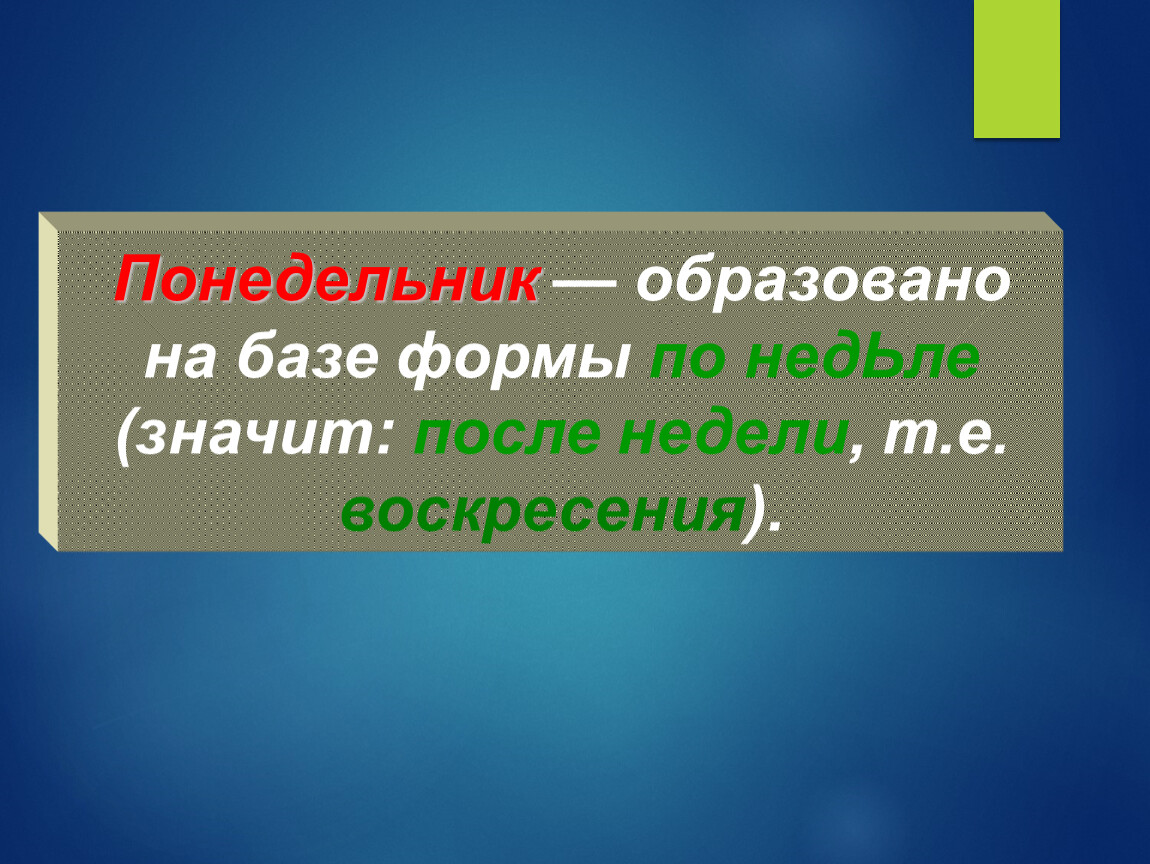 Понедельник — образовано на базе формы по недЬле (значит: после недели, т.е. воскресения).